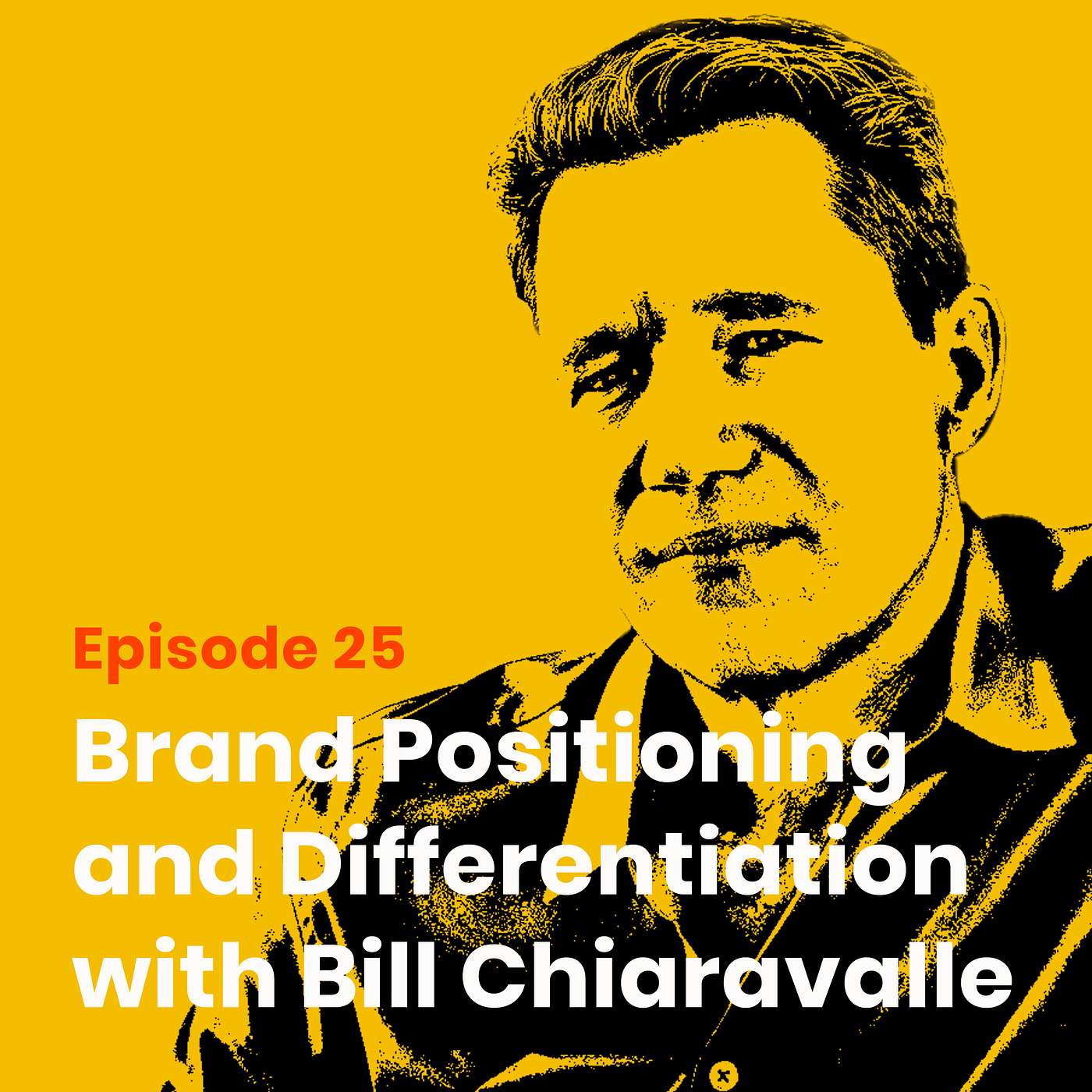 Episode 25

Brand Positioning and Differentiation with Bill Chiaravalle